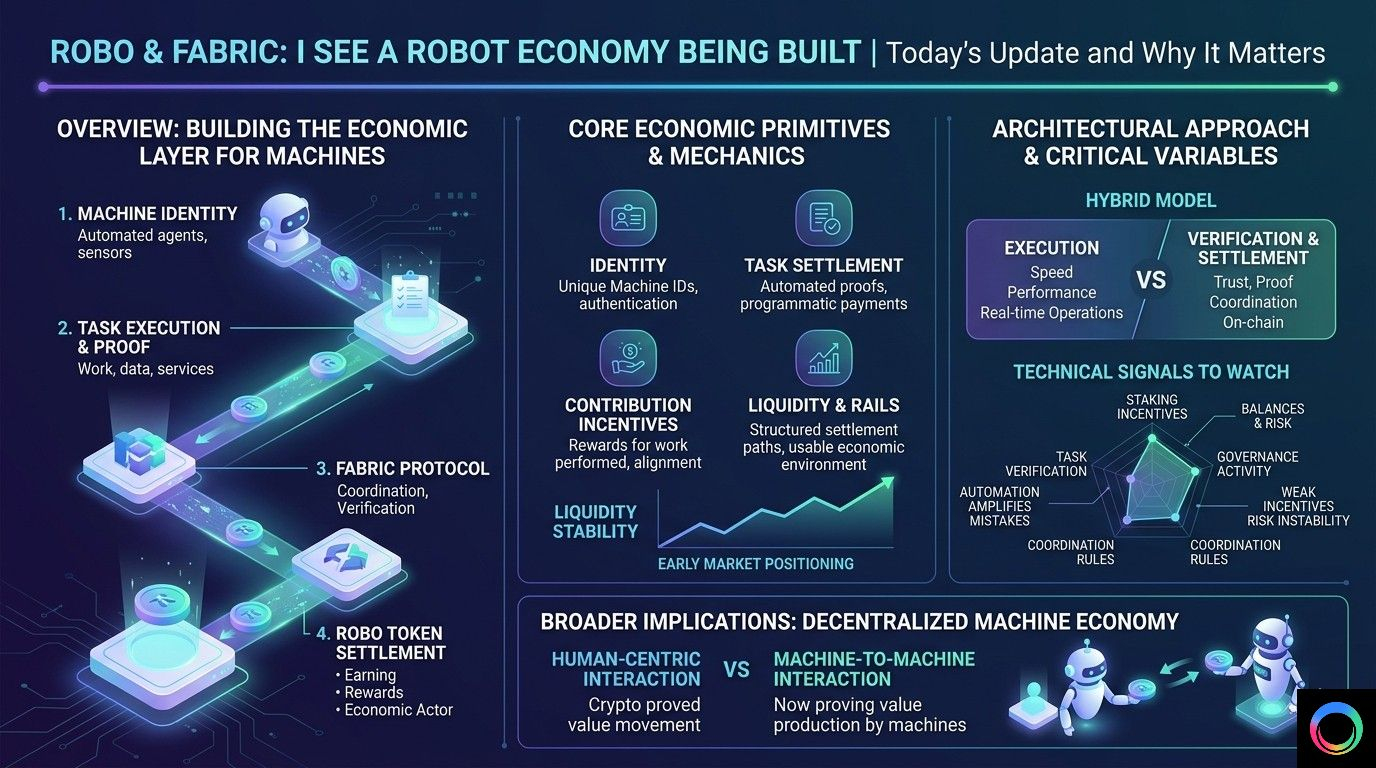 ROBO & FABRIC: I SEE A ROBOT ECONOMY BEING BUILT | Today's Update and Why It Matters

OVERVIEW: BUILDING THE ECONOMIC LAYER FOR MACHINES

1. MACHINE IDENTITY
Automated agents, sensors

2. TASK EXECUTION & PROOF
Work, data, services

3. FABRIC PROTOCOL
Coordination, Verification

4. ROBO TOKEN SETTLEMENT
• Earning
• Rewards
• Economic Actor

CORE ECONOMIC PRIMITIVES & MECHANICS

IDENTITY
Unique Machine IDs, authentication

TASK SETTLEMENT
Automated proofs, programmatic payments

CONTRIBUTION INCENTIVES
Rewards for work performed, alignment

LIQUIDITY & RAILS
Structured settlement paths, usable economic environment

LIQUIDITY STABILITY

EARLY MARKET POSITIONING

ARCHITECTURAL APPROACH & CRITICAL VARIABLES

HYBRID MODEL

EXECUTION
Speed
Performance
Real-time Operations

VS

VERIFICATION & SETTLEMENT
Trust, Proof
Coordination
On-chain

TECHNICAL SIGNALS TO WATCH

STAKING INCENTIVES
BALANCES & RISK
GOVERNANCE ACTIVITY
WEAK INCENTIVES RISK INSTABILITY
COORDINATION RULES
COORDINATION RULES
AUTOMATION AMPLIFIES MISTAKES
TASK VERIFICATION

BROADER IMPLICATIONS: DECENTRALIZED MACHINE ECONOMY

HUMAN-CENTRIC INTERACTION
Crypto proved value movement

VS

MACHINE-TO-MACHINE INTERACTION
Now proving value production by machines